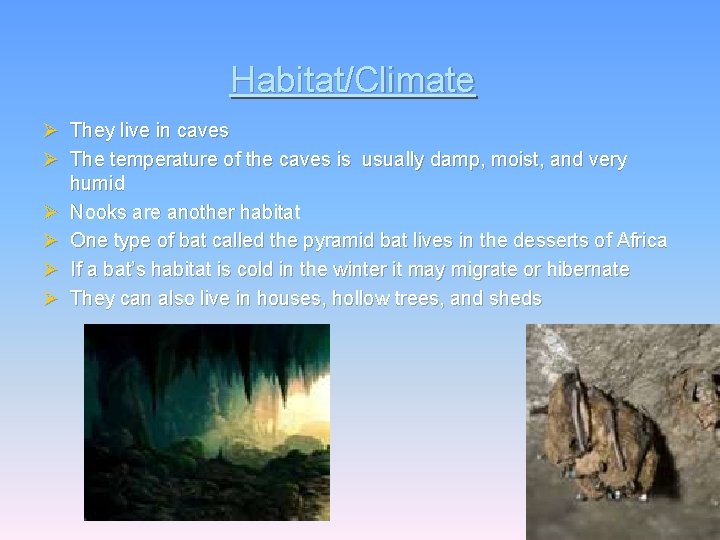 Habitat/Climate

➢ They live in caves
➢ The temperature of the caves is usually damp, moist, and very humid
➢ Nooks are another habitat
➢ One type of bat called the pyramid bat lives in the desserts of Africa
➢ If a bat's habitat is cold in the winter it may migrate or hibernate
➢ They can also live in houses, hollow trees, and sheds